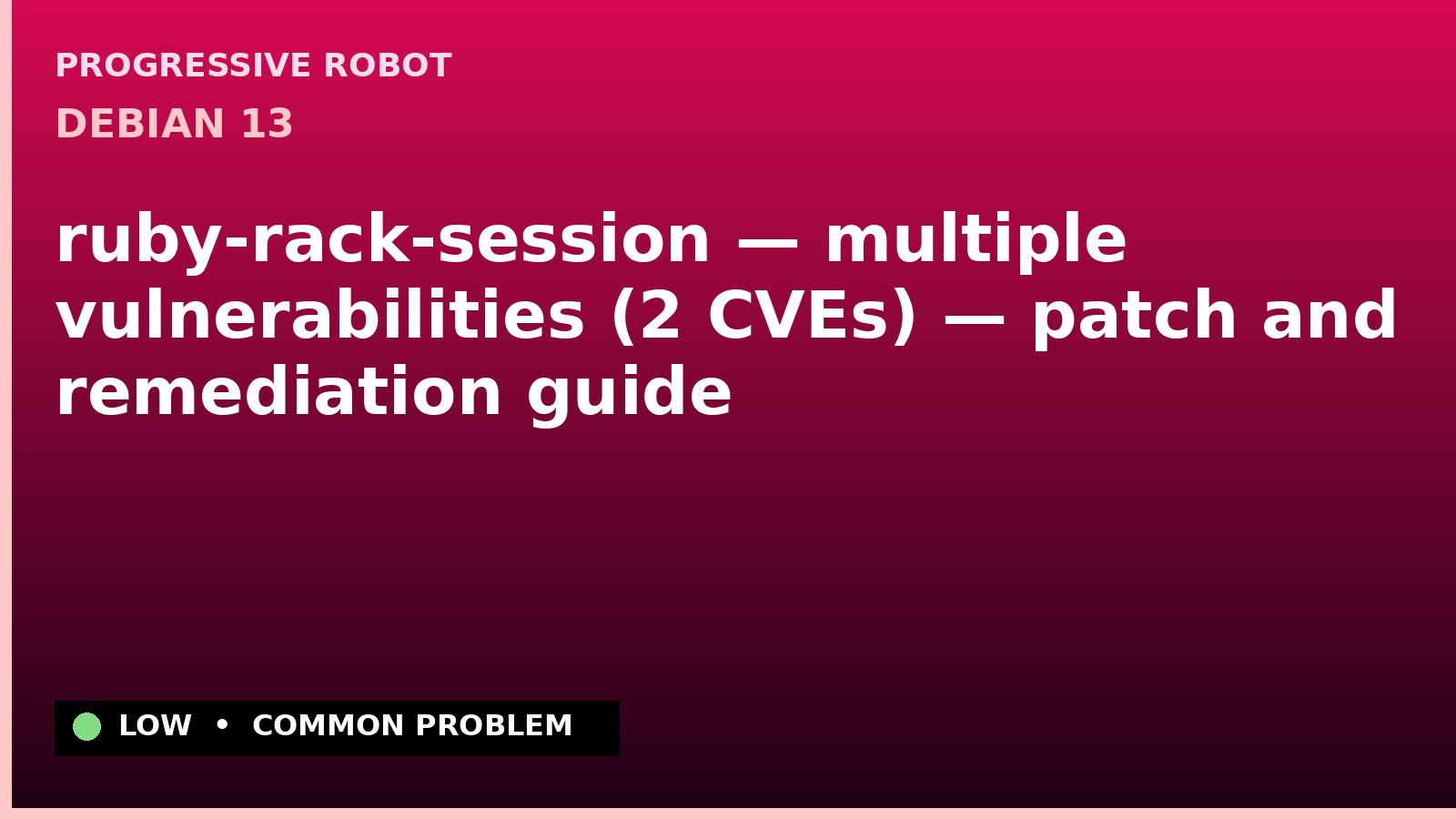 PROGRESSIVE ROBOT
DEBIAN 13

ruby-rack-session — multiple vulnerabilities (2 CVEs) — patch and remediation guide

LOW • COMMON PROBLEM